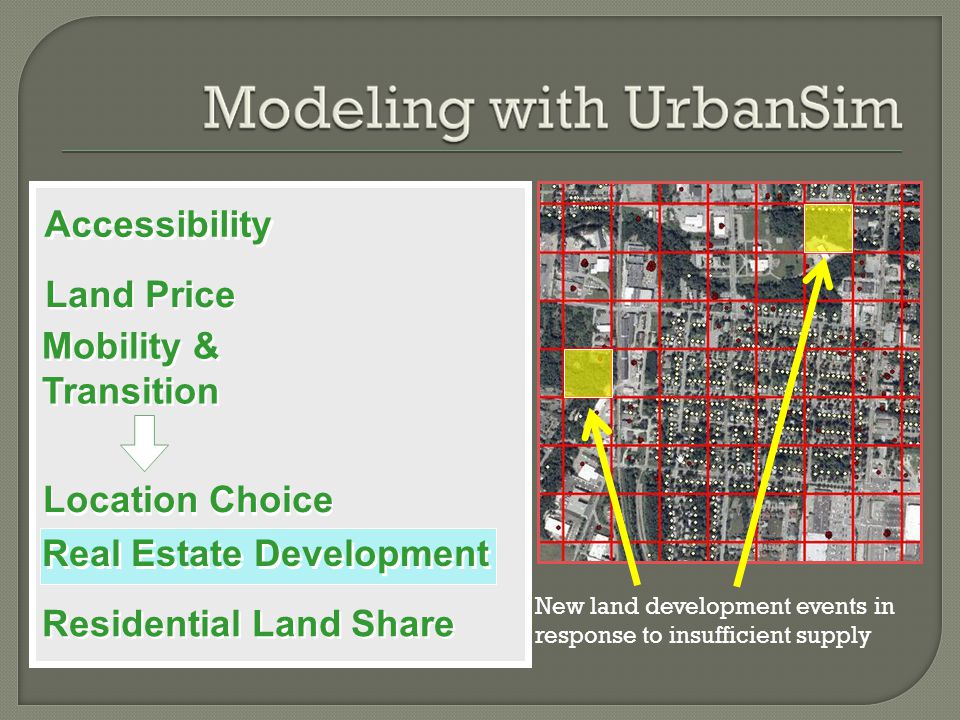 Modeling with UrbanSim

Accessibility

Land Price

Mobility & Transition

Location Choice

Real Estate Development

Residential Land Share

New land development events in response to insufficient supply